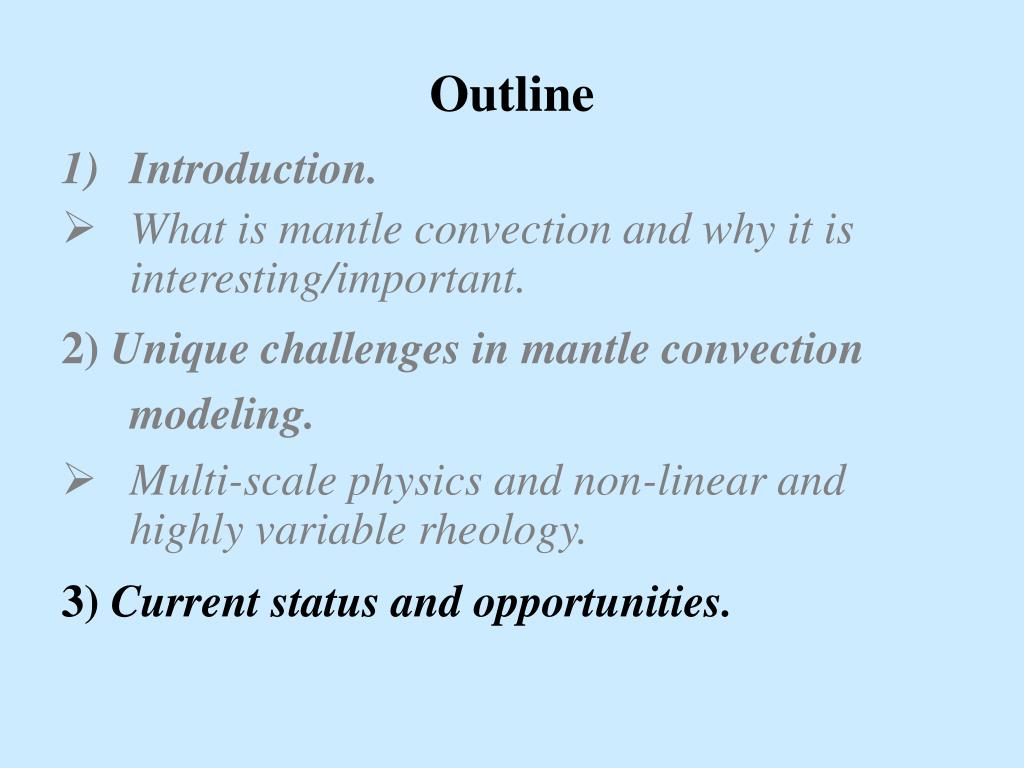 Outline

1) Introduction.

➢ What is mantle convection and why it is interesting/important.

2) Unique challenges in mantle convection modeling.

➢ Multi-scale physics and non-linear and highly variable rheology.

3) Current status and opportunities.